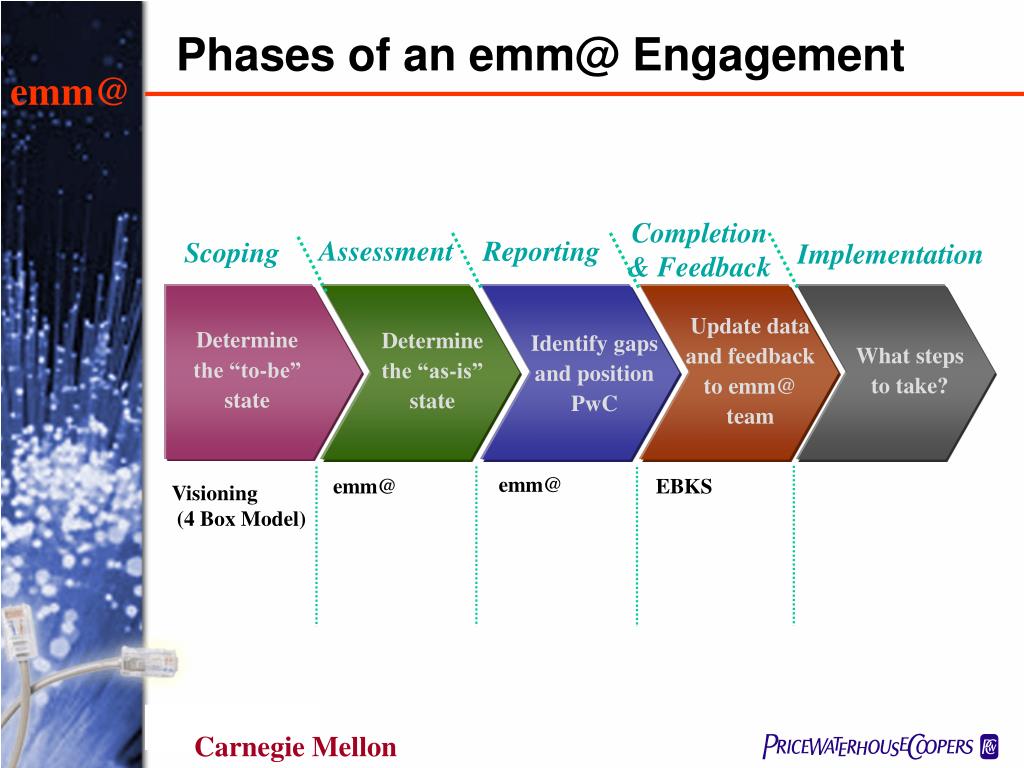 emm@

Phases of an emm@ Engagement

Scoping

Assessment

Reporting

Completion & Feedback

Implementation

Determine the “to-be” state

Determine the “as-is” state

Identify gaps and position PwC

Update data and feedback to emm@ team

What steps to take?

Visioning (4 Box Model)

emm@

emm@

EBKS

Carnegie Mellon

PRICEWATERHOUSECOOPERS